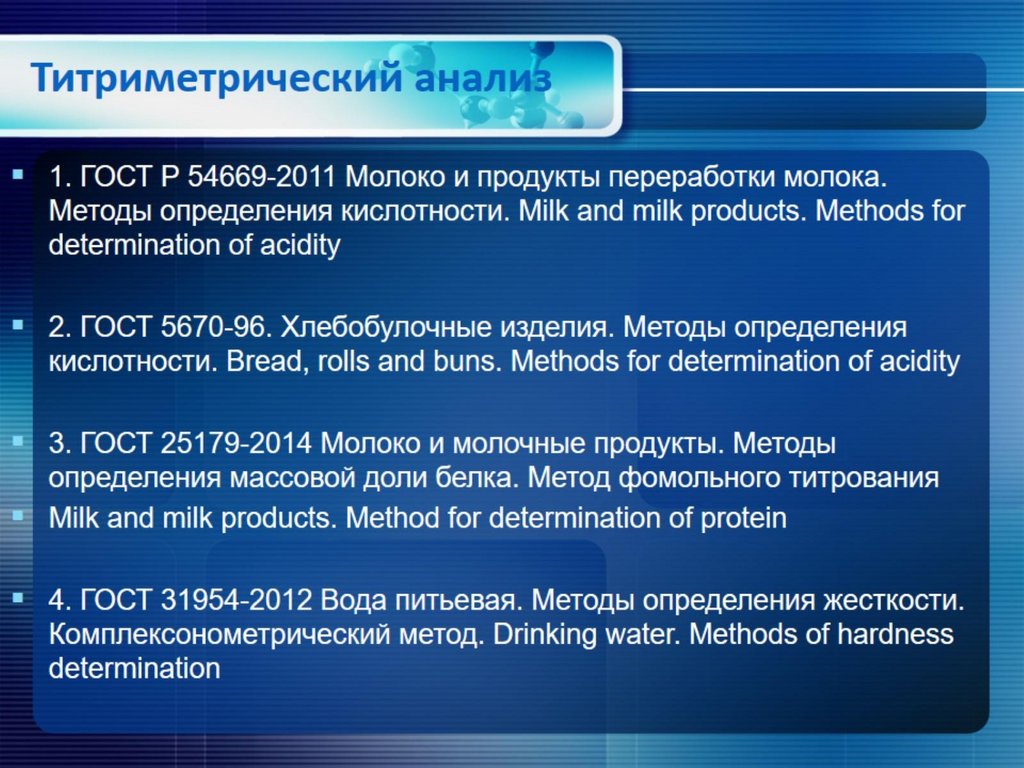 Титриметрический анализ

1. ГОСТ Р 54669-2011 Молоко и продукты переработки молока. Методы определения кислотности. Milk and milk products. Methods for determination of acidity

2. ГОСТ 5670-96. Хлебобулочные изделия. Методы определения кислотности. Bread, rolls and buns. Methods for determination of acidity

3. ГОСТ 25179-2014 Молоко и молочные продукты. Методы определения массовой доли белка. Метод фомольного титрования

Milk and milk products. Method for determination of protein

4. ГОСТ 31954-2012 Вода питьевая. Методы определения жесткости. Комплексонометрический метод. Drinking water. Methods of hardness determination